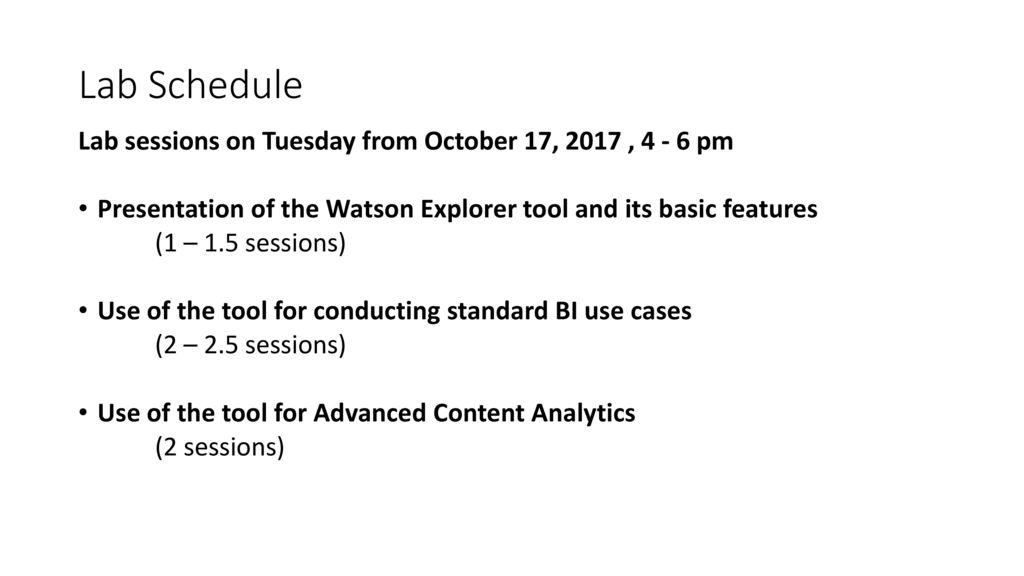 Lab Schedule

Lab sessions on Tuesday from October 17, 2017 , 4 - 6 pm

• Presentation of the Watson Explorer tool and its basic features
(1 – 1.5 sessions)

• Use of the tool for conducting standard BI use cases
(2 – 2.5 sessions)

• Use of the tool for Advanced Content Analytics
(2 sessions)